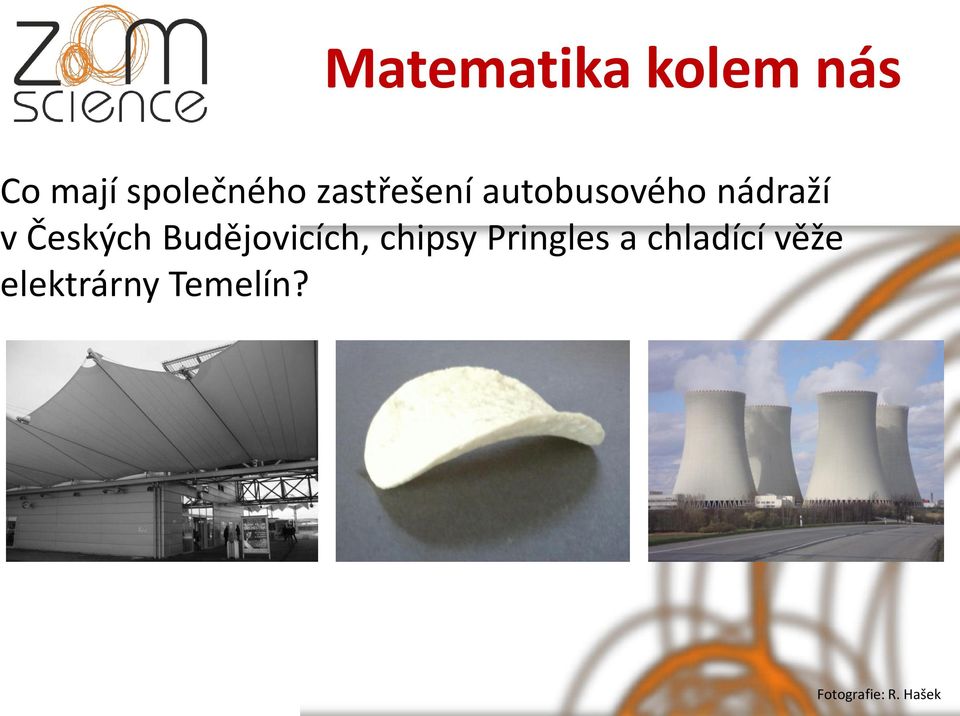 ZOOM SCIENCE

Matematika kolem nás

Co mají společného zastřešení autobusového nádraží v Českých Budějovicích, chipsy Pringles a chladící věže elektrárny Temelín?

Fotografie: R. Hašek